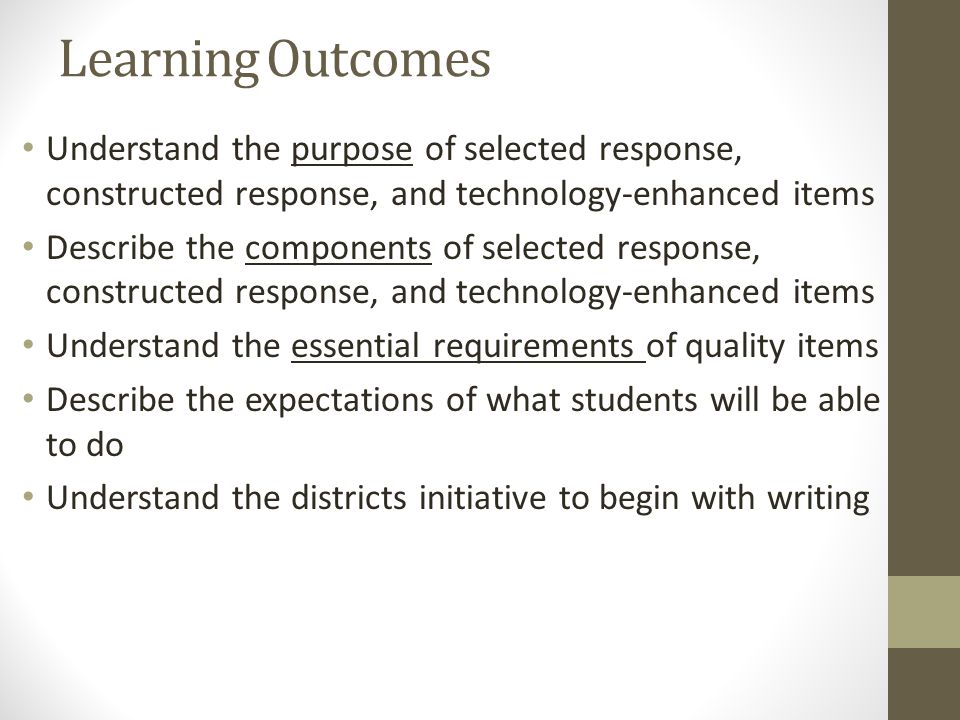 Learning Outcomes

• Understand the purpose of selected response, constructed response, and technology-enhanced items
• Describe the components of selected response, constructed response, and technology-enhanced items
• Understand the essential requirements of quality items
• Describe the expectations of what students will be able to do
• Understand the districts initiative to begin with writing